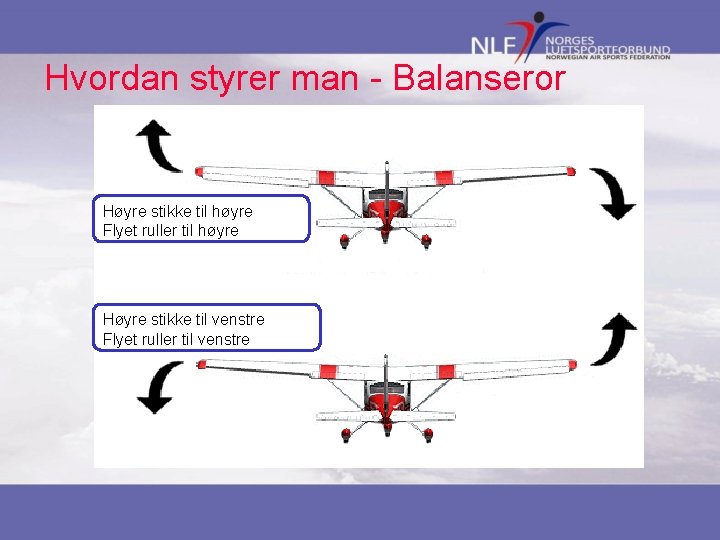 NLF NORGES LUFTSPORTFORBUND NORWEGIAN AIR SPORTS FEDERATION

Hvordan styrer man - Balanseror

Høyre stikke til høyre
Flyet ruller til høyre

Høyre stikke til venstre
Flyet ruller til venstre